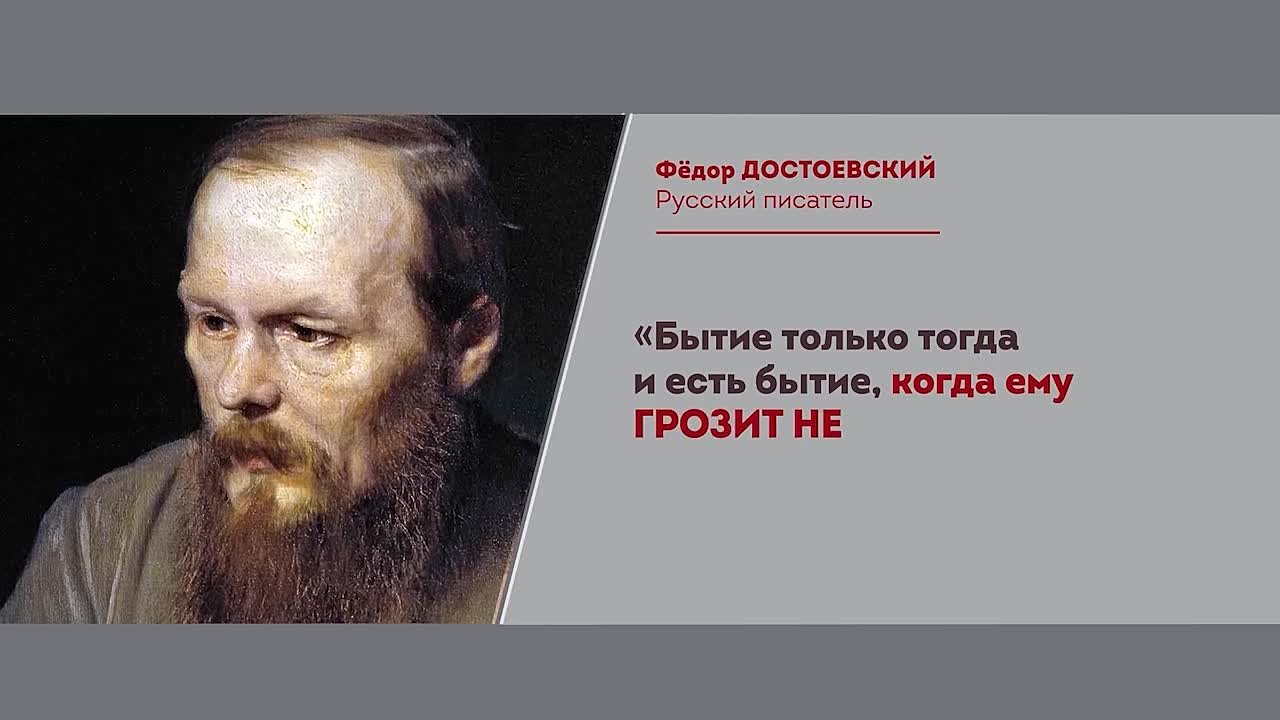 Фёдор ДОСТОЕВСКИЙ
Русский писатель

«Бытие только тогда и есть бытие, когда ему ГРОЗИТ НЕ